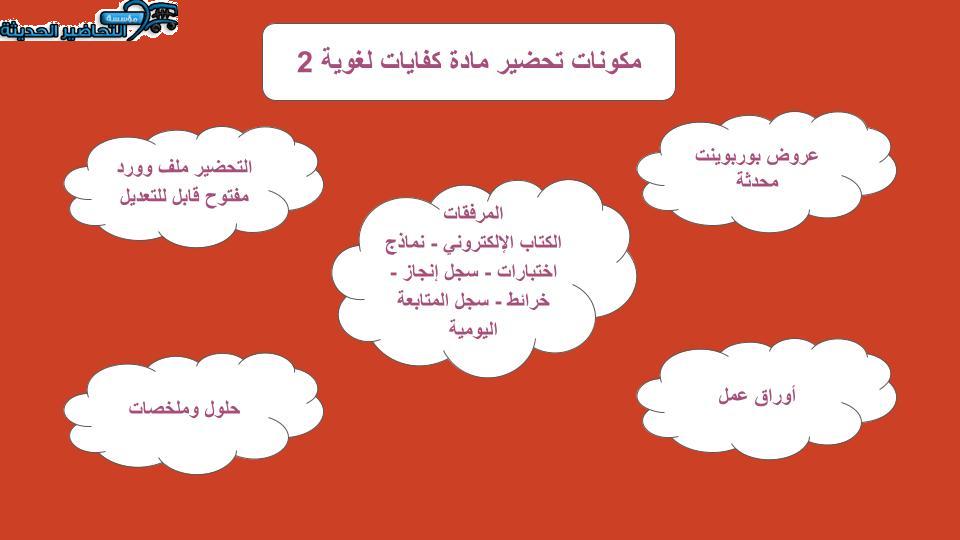 مؤسسة التحاضير الحديثة

مكونات تحضير مادة كفايات لغوية 2

عروض بوربوينت محدثة

التحضير ملف وورد مفتوح قابل للتعديل

المرفقات
الكتاب الإلكتروني - نماذج اختبارات - سجل إنجاز - خرائط - سجل المتابعة اليومية

أوراق عمل

حلول وملخصات